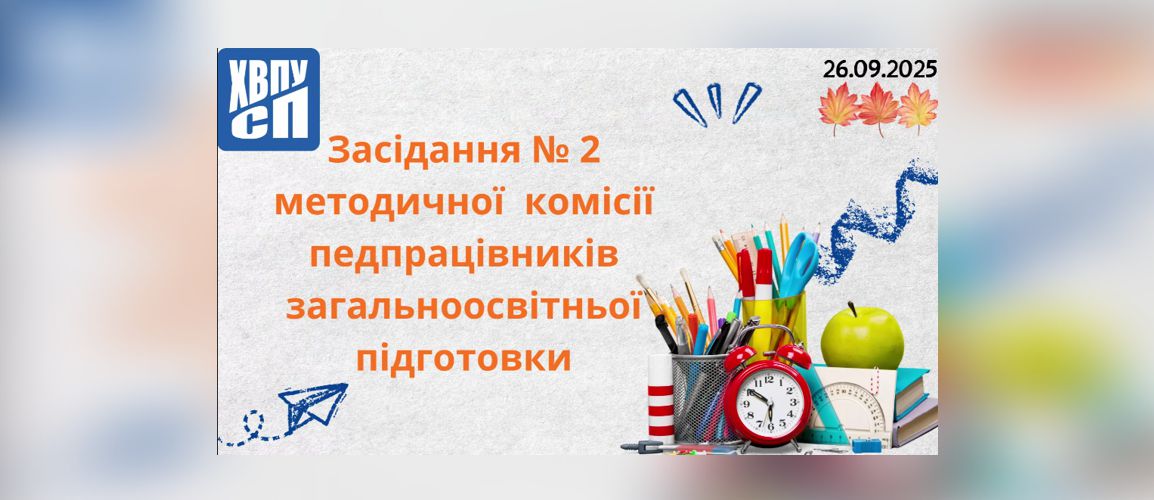 ХВПУ СП

26.09.2025

Засідання № 2 методичної комісії педпрацівників загальноосвітньої підготовки